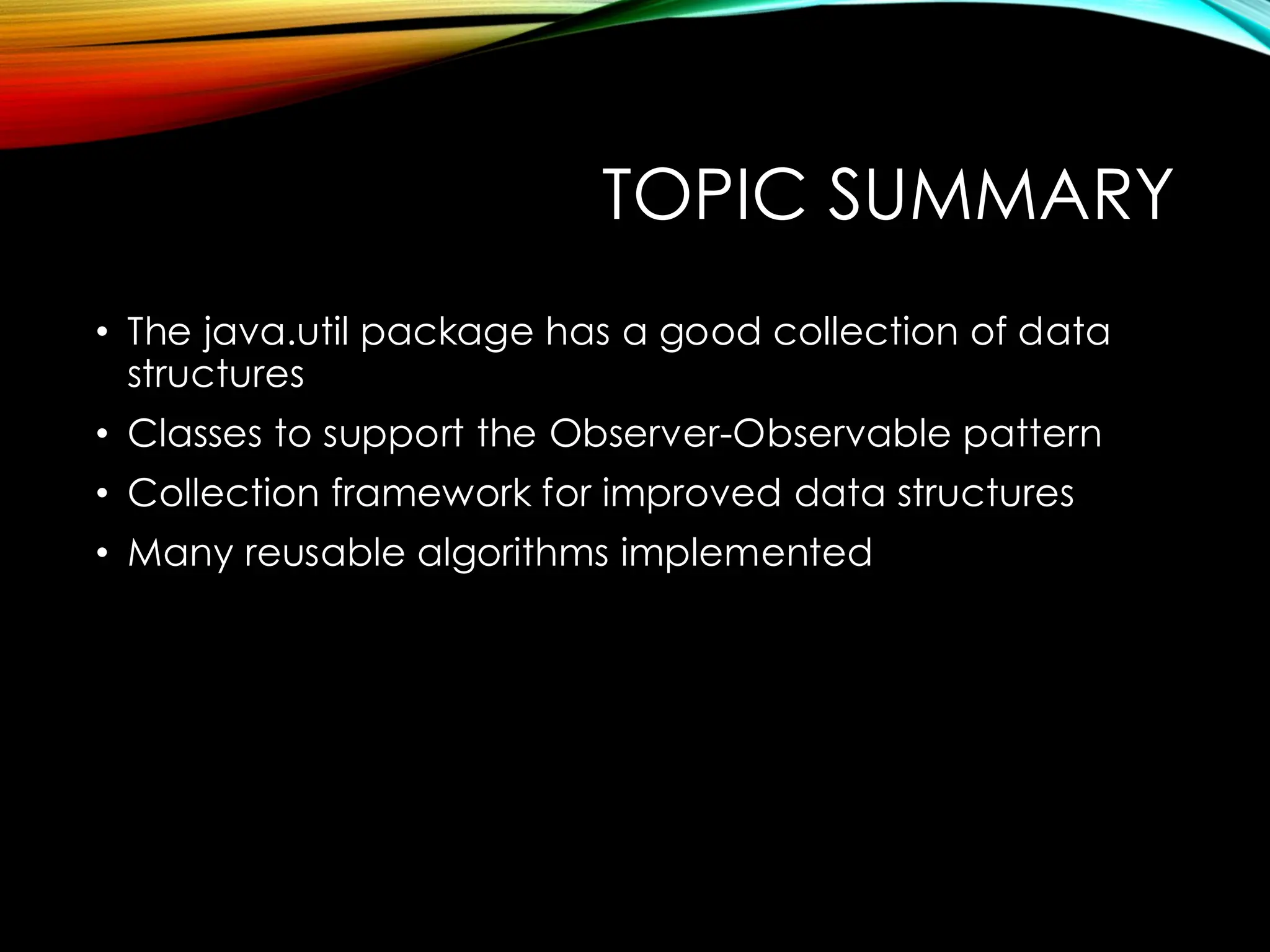 TOPIC SUMMARY

• The java.util package has a good collection of data structures

• Classes to support the Observer-Observable pattern

• Collection framework for improved data structures

• Many reusable algorithms implemented